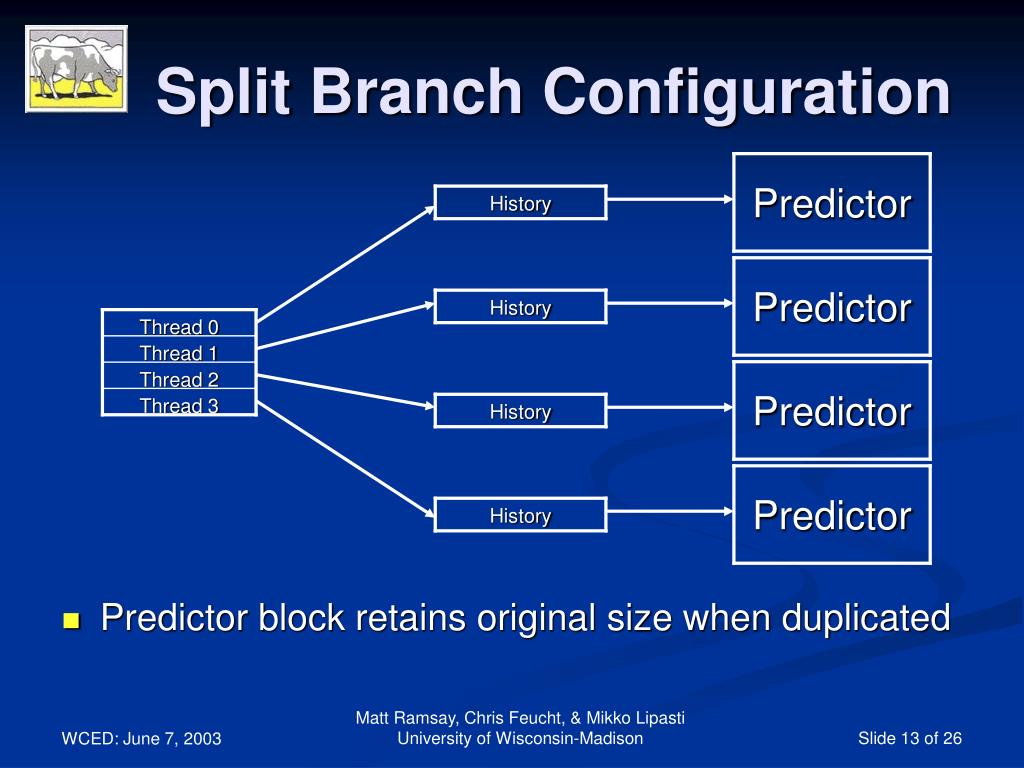 Split Branch Configuration

Thread 0
Thread 1
Thread 2
Thread 3

History
History
History
History

Predictor
Predictor
Predictor
Predictor

Predictor block retains original size when duplicated

WCED: June 7, 2003

Matt Ramsay, Chris Feucht, & Mikko Lipasti
University of Wisconsin-Madison

Slide 13 of 26